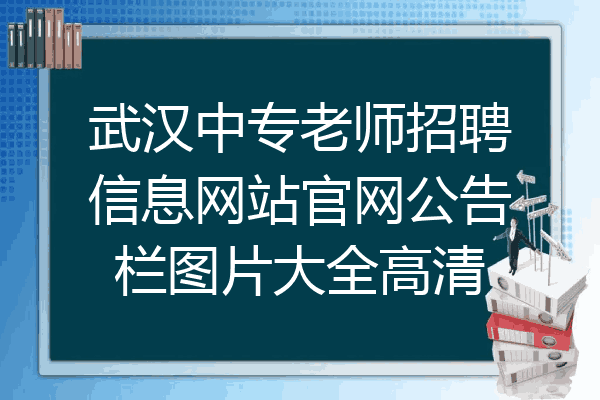 武汉中专老师招聘信息网站官网公告栏图片大全高清